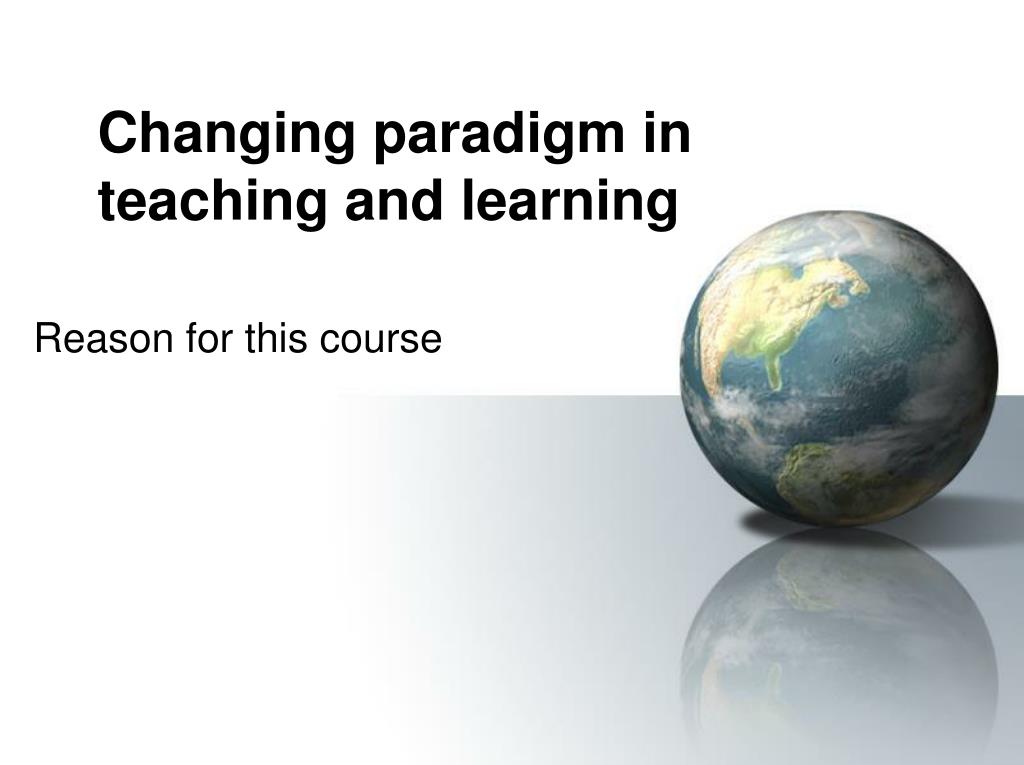 Changing paradigm in teaching and learning

Reason for this course